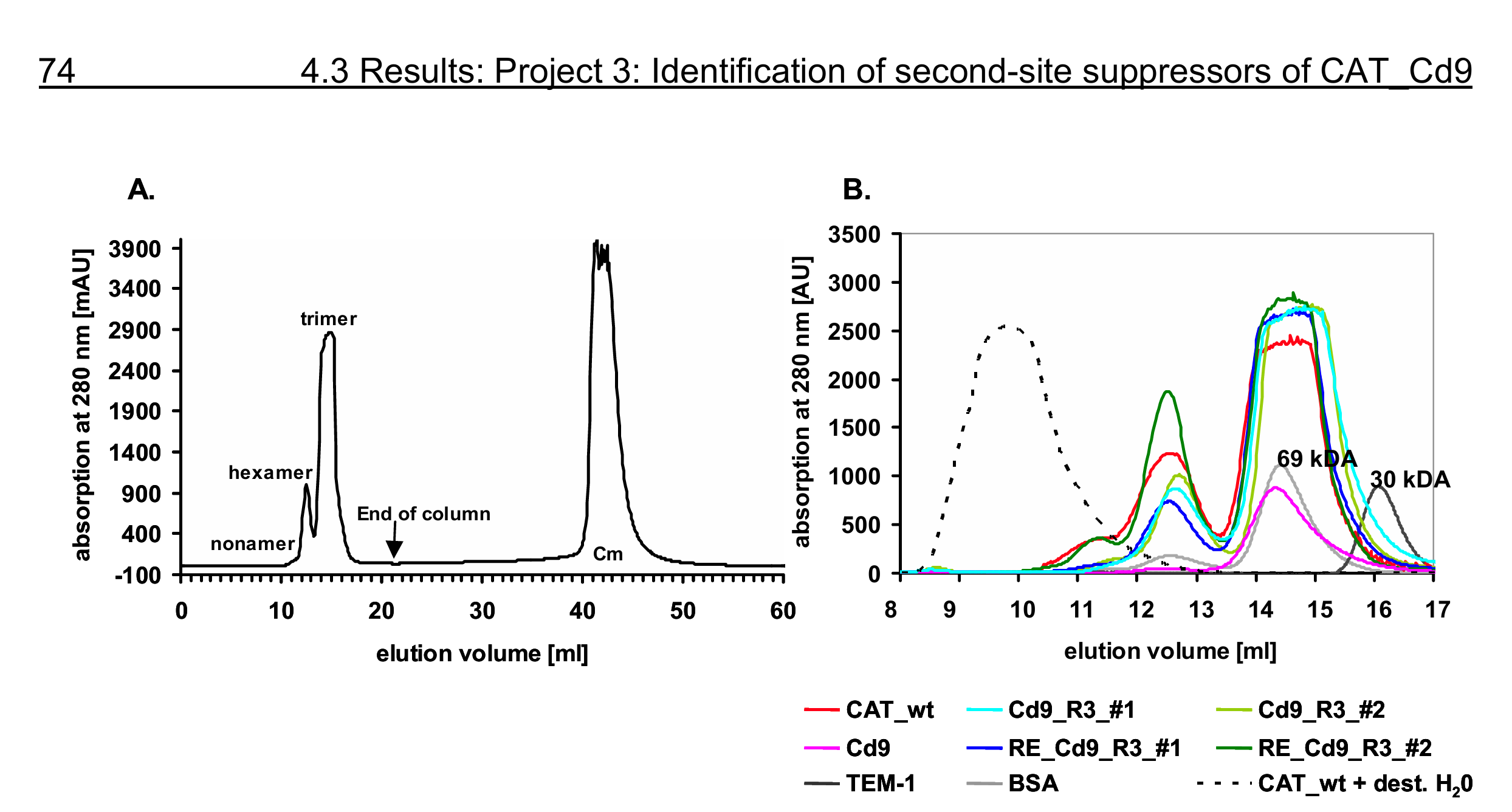 74 4.3 Results: Project 3: Identification of second-site suppressors of CAT_Cd9

A.

absorption at 280 nm [mAU]

3900
3400
2900
2400
1900
1400
900
400
-100

trimer
hexamer
nonamer
End of column
Cm

0 10 20 30 40 50 60

elution volume [ml]

B.

absorption at 280 nm [AU]

3500
3000
2500
2000
1500
1000
500
0

69 kDA
30 kDA

8 9 10 11 12 13 14 15 16 17

elution volume [ml]

CAT_wt
Cd9_R3_#1
Cd9_R3_#2
Cd9
RE_Cd9_R3_#1
RE_Cd9_R3_#2
TEM-1
BSA
CAT_wt + dest. $H_20$